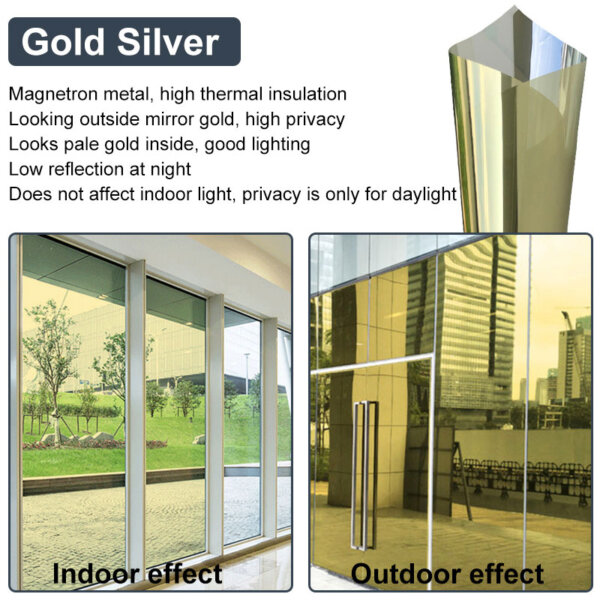 Gold Silver

Magnetron metal, high thermal insulation
Looking outside mirror gold, high privacy
Looks pale gold inside, good lighting
Low reflection at night
Does not affect indoor light, privacy is only for daylight

Indoor effect

Outdoor effect